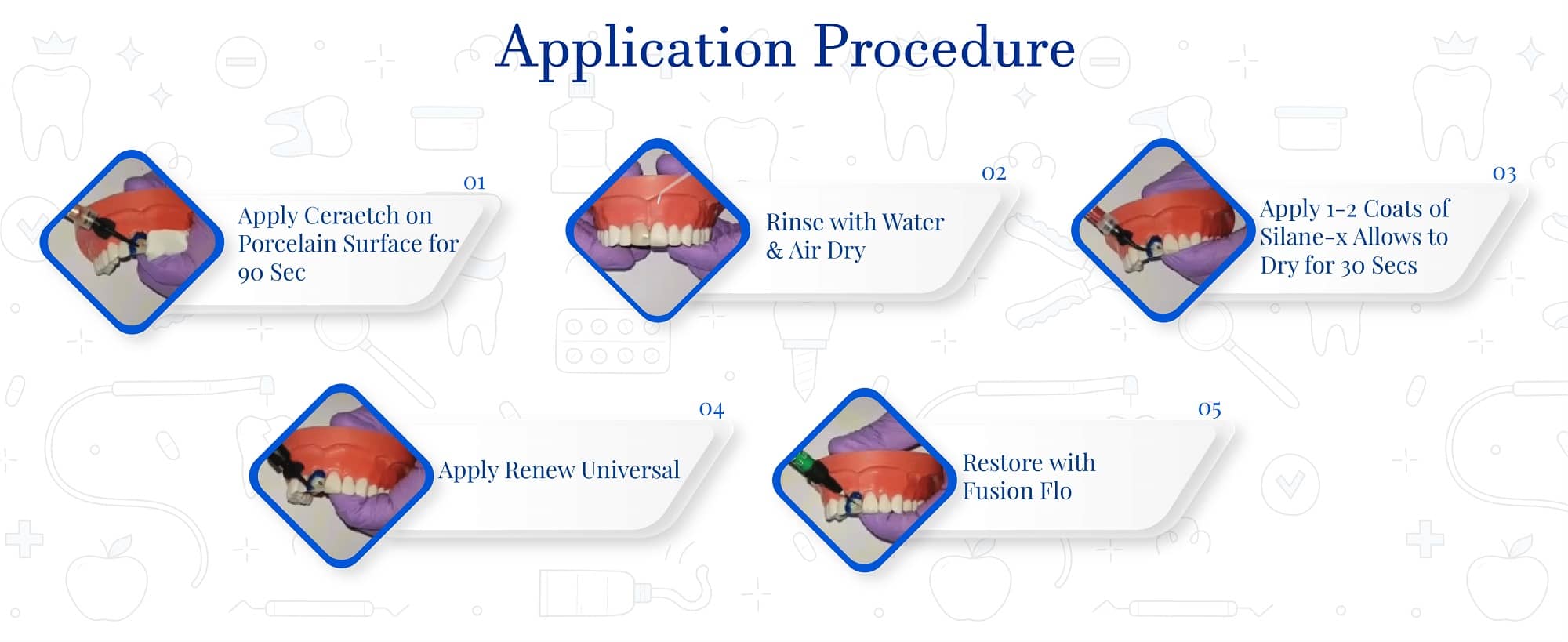 Application Procedure

01

Apply Ceraetch on Porcelain Surface for 90 Sec

02

Rinse with Water & Air Dry

03

Apply 1-2 Coats of Silane-x Allows to Dry for 30 Secs

04

Apply Renew Universal

05

Restore with Fusion Flo